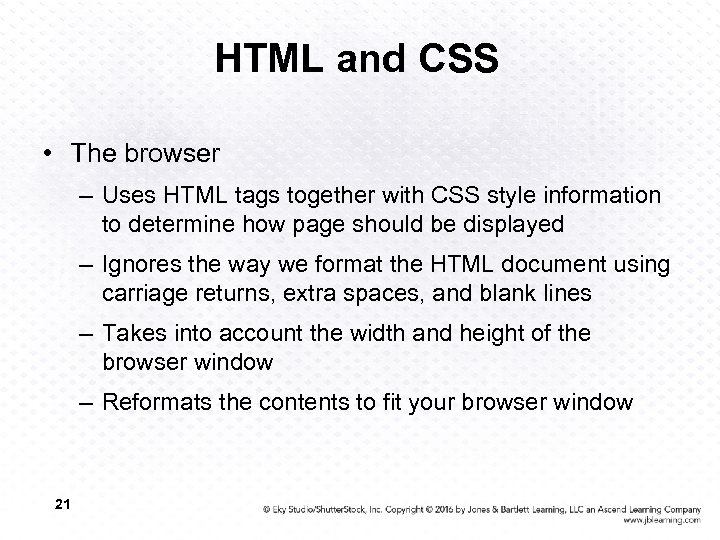 HTML and CSS

• The browser

– Uses HTML tags together with CSS style information to determine how page should be displayed

– Ignores the way we format the HTML document using carriage returns, extra spaces, and blank lines

– Takes into account the width and height of the browser window

– Reformats the contents to fit your browser window

21

© Eky Studio/ShutterStock, Inc. Copyright © 2016 by Jones & Bartlett Learning, LLC an Ascend Learning Company
www.jblearning.com